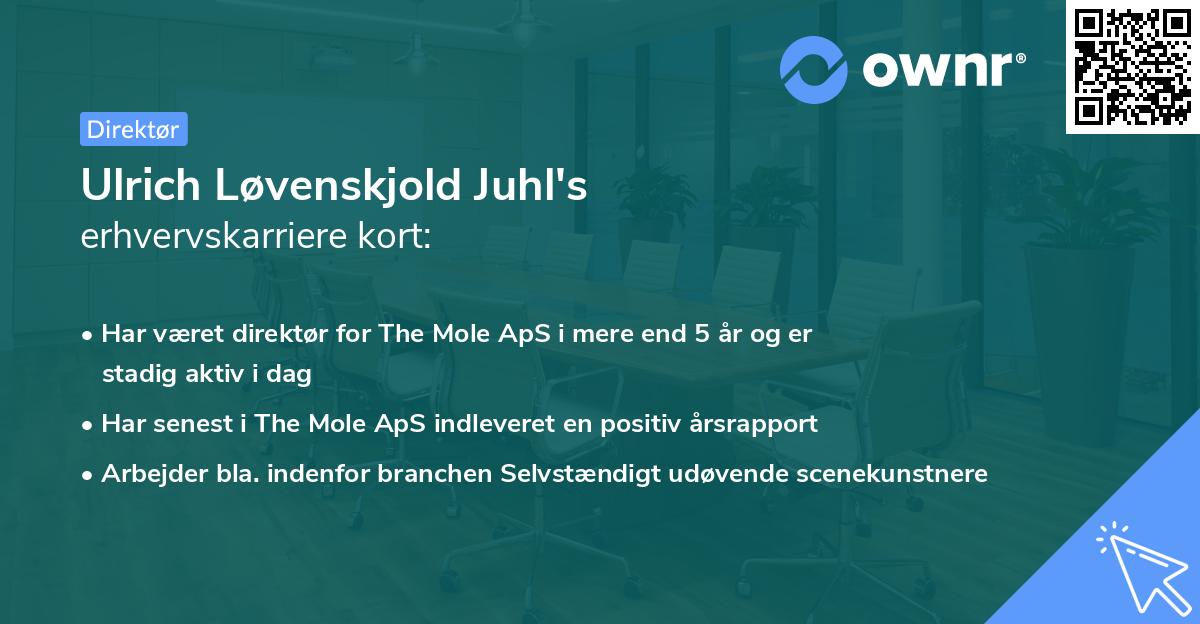 ownr®

Direktør

Ulrich Løvenskjold Juhl's
erhvervskarriere kort:

• Har været direktør for The Mole ApS i mere end 5 år og er stadig aktiv i dag
• Har senest i The Mole ApS indleveret en positiv årsrapport
• Arbejder bla. indenfor branchen Selvstændigt udøvende scenekunstnere